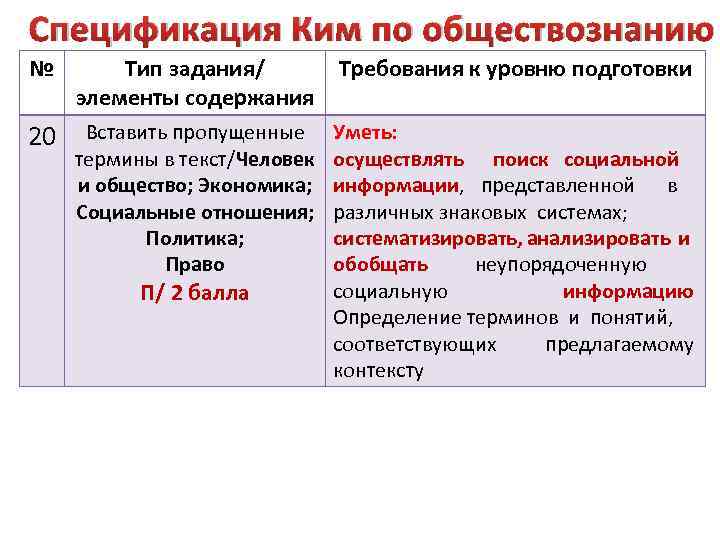 Спецификация Ким по обществознанию

| № | Тип задания/ элементы содержания | Требования к уровню подготовки |
|---|---|---|
| 20 | Вставить пропущенные термины в текст/Человек и общество; Экономика; Социальные отношения; Политика; Право П/ 2 балла | Уметь: осуществлять поиск социальной информации, представленной в различных знаковых системах; систематизировать, анализировать и обобщать неупорядоченную социальную информацию Определение терминов и понятий, соответствующих предлагаемому контексту |